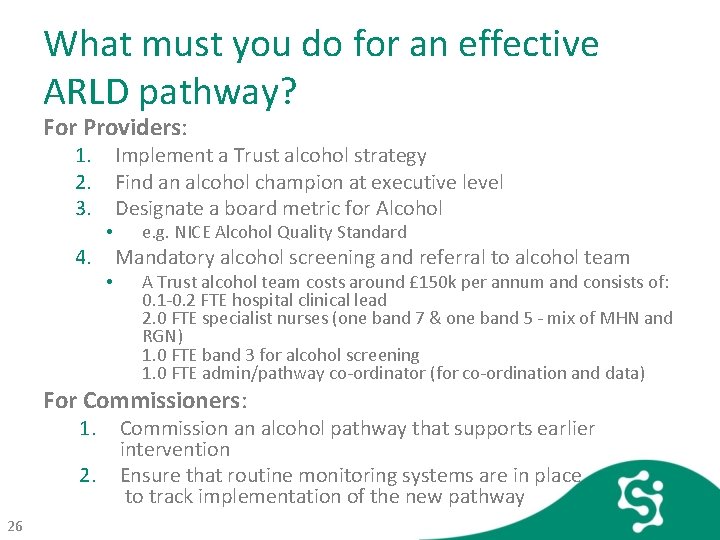 What must you do for an effective ARLD pathway?

For Providers:

1. Implement a Trust alcohol strategy
2. Find an alcohol champion at executive level
3. Designate a board metric for Alcohol
   • e.g. NICE Alcohol Quality Standard
4. Mandatory alcohol screening and referral to alcohol team
   • A Trust alcohol team costs around £150k per annum and consists of:
   0.1-0.2 FTE hospital clinical lead
   2.0 FTE specialist nurses (one band 7 & one band 5 - mix of MHN and RGN)
   1.0 FTE band 3 for alcohol screening
   1.0 FTE admin/pathway co-ordinator (for co-ordination and data)

For Commissioners:

1. Commission an alcohol pathway that supports earlier intervention
2. Ensure that routine monitoring systems are in place to track implementation of the new pathway

26